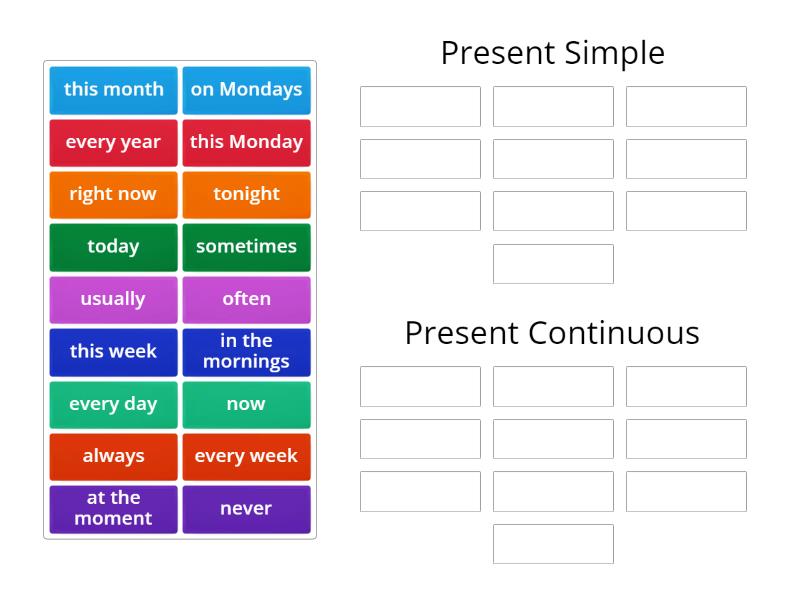 this month
on Mondays
every year
this Monday
right now
tonight
today
sometimes
usually
often
this week
in the mornings
every day
now
always
every week
at the moment
never

Present Simple

Present Continuous